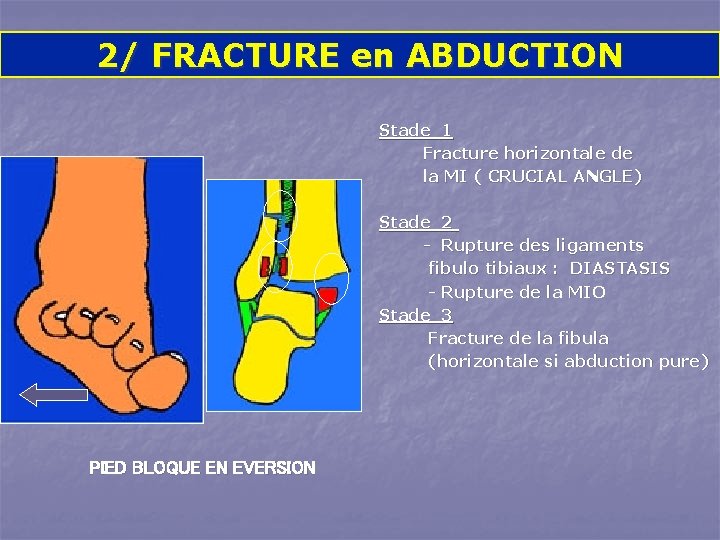 2/ FRACTURE en ABDUCTION

Stade 1
Fracture horizontale de la MI ( CRUCIAL ANGLE)

Stade 2
- Rupture des ligaments fibulo tibiaux : DIASTASIS
- Rupture de la MIO

Stade 3
Fracture de la fibula (horizontale si abduction pure)

PIED BLOQUE EN EVERSION